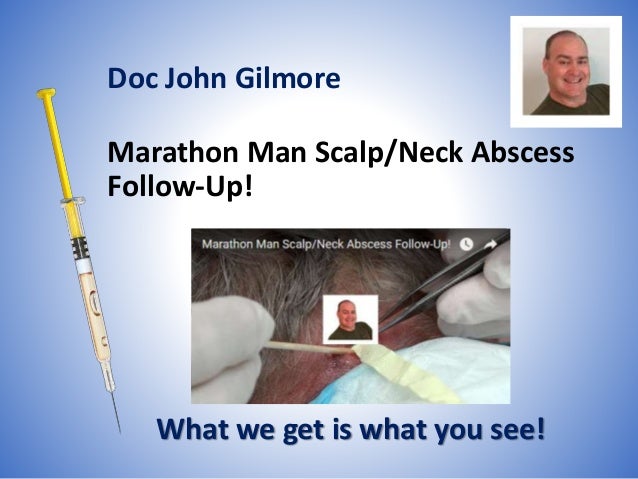 Doc John Gilmore

Marathon Man Scalp/Neck Abscess Follow-Up!

Marathon Man Scalp/Neck Abscess Follow-Up!

What we get is what you see!